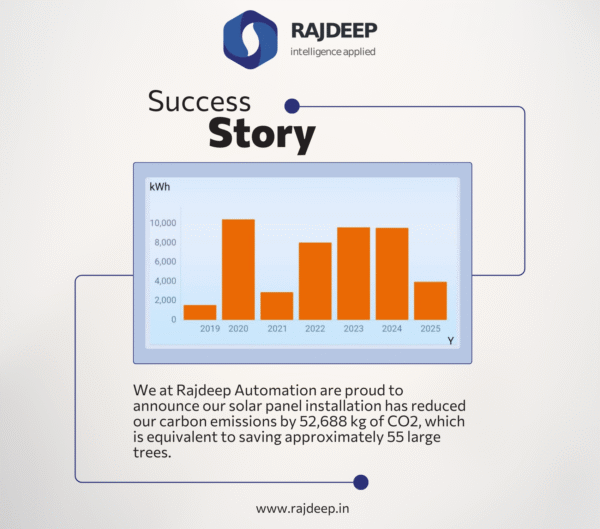 RAJDEEP
intelligence applied

Success
Story

kWh
10,000
8,000
6,000
4,000
2,000
0
2019 2020 2021 2022 2023 2024 2025
Y

We at Rajdeep Automation are proud to announce our solar panel installation has reduced our carbon emissions by 52,688 kg of CO2, which is equivalent to saving approximately 55 large trees.

www.rajdeep.in